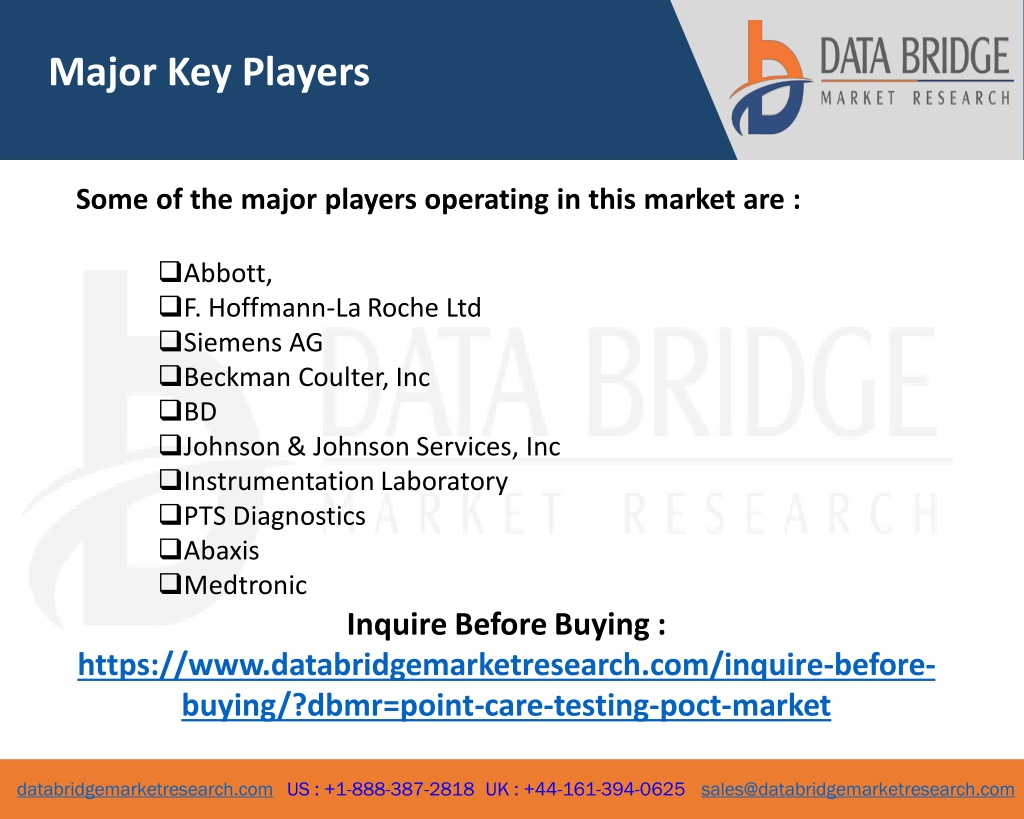 Major Key Players

DATA BRIDGE
MARKET RESEARCH

Some of the major players operating in this market are :

❑Abbott,
❑F. Hoffmann-La Roche Ltd
❑Siemens AG
❑Beckman Coulter, Inc
❑BD
❑Johnson & Johnson Services, Inc
❑Instrumentation Laboratory
❑PTS Diagnostics
❑Abaxis
❑Medtronic

DATA BRIDGE
MARKET RESEARCH

Inquire Before Buying :
https://www.databridgemarketresearch.com/inquire-before-buying/?dbmr=point-care-testing-poct-market

databridgemarketresearch.com US : +1-888-387-2818 UK : +44-161-394-0625 sales@databridgemarketresearch.com